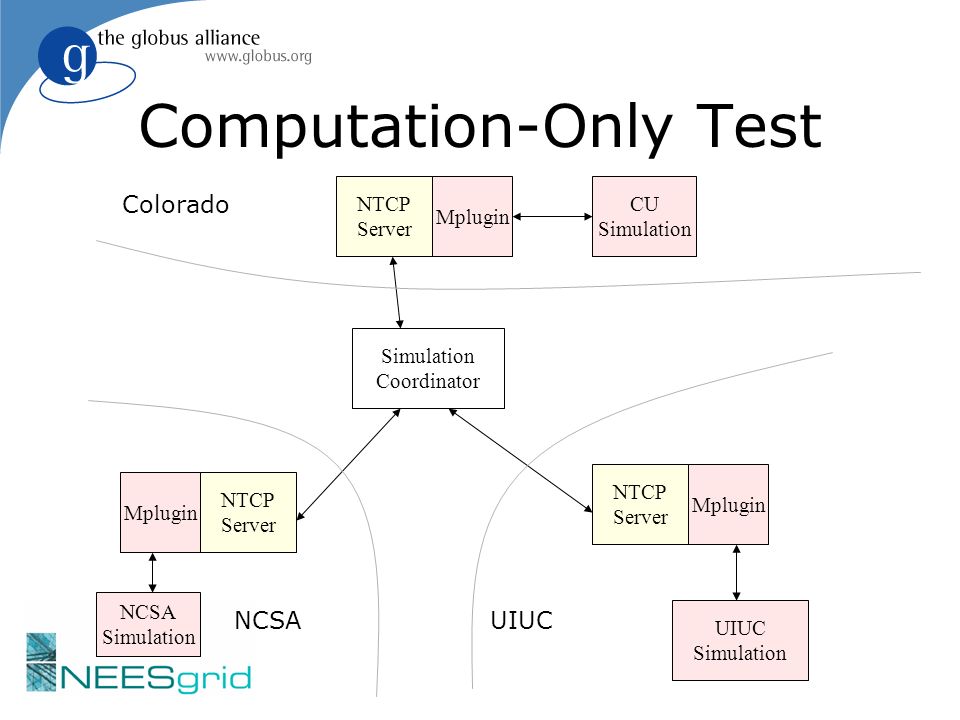 g the globus alliance
www.globus.org

Computation-Only Test

Colorado

NTCP Server

Mplugin

CU Simulation

Simulation Coordinator

Mplugin

NTCP Server

NTCP Server

Mplugin

NCSA Simulation

NCSA

UIUC

UIUC Simulation

NEESgrid